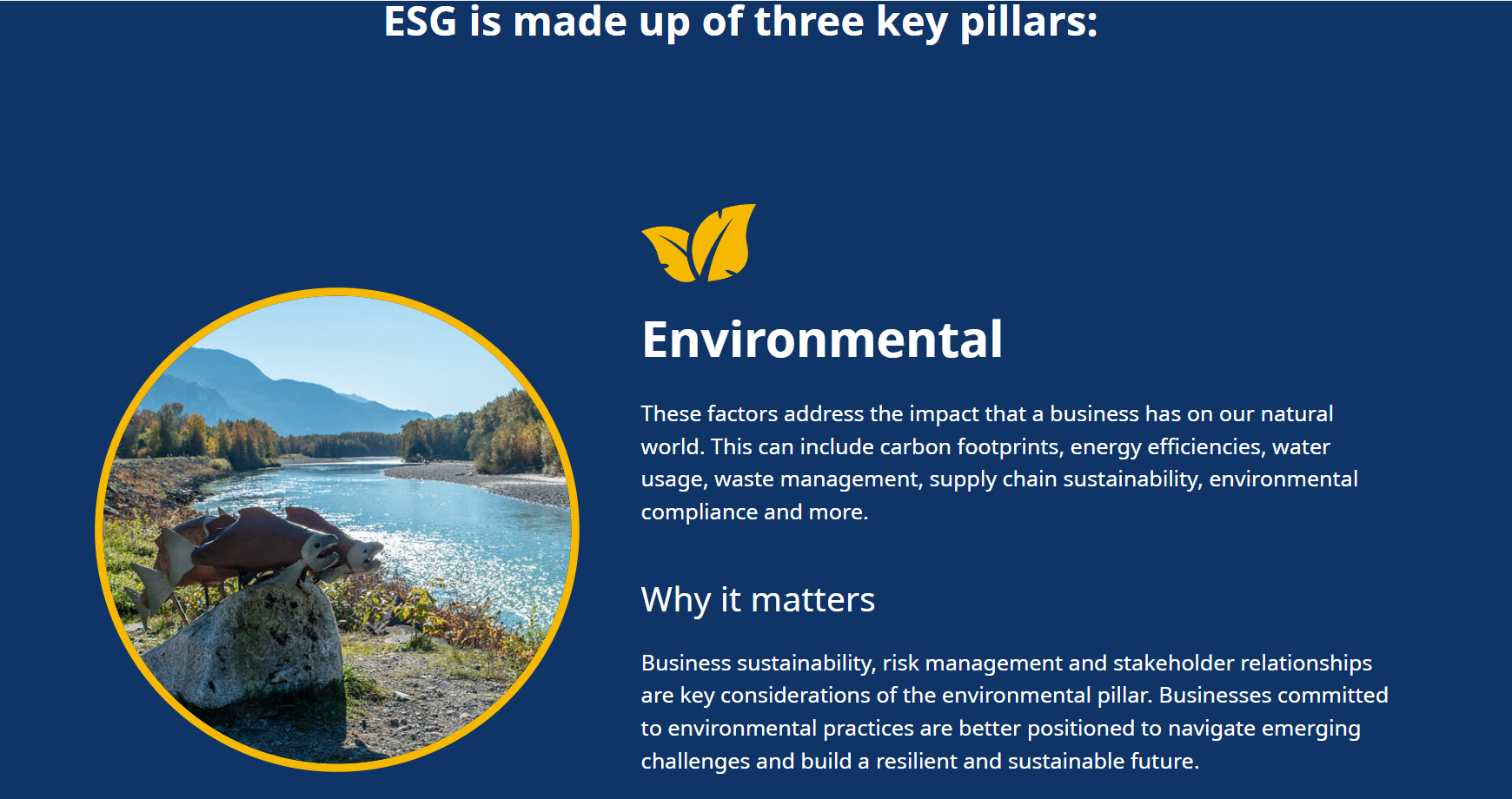 ESG is made up of three key pillars:

Environmental

These factors address the impact that a business has on our natural world. This can include carbon footprints, energy efficiencies, water usage, waste management, supply chain sustainability, environmental compliance and more.

Why it matters

Business sustainability, risk management and stakeholder relationships are key considerations of the environmental pillar. Businesses committed to environmental practices are better positioned to navigate emerging challenges and build a resilient and sustainable future.